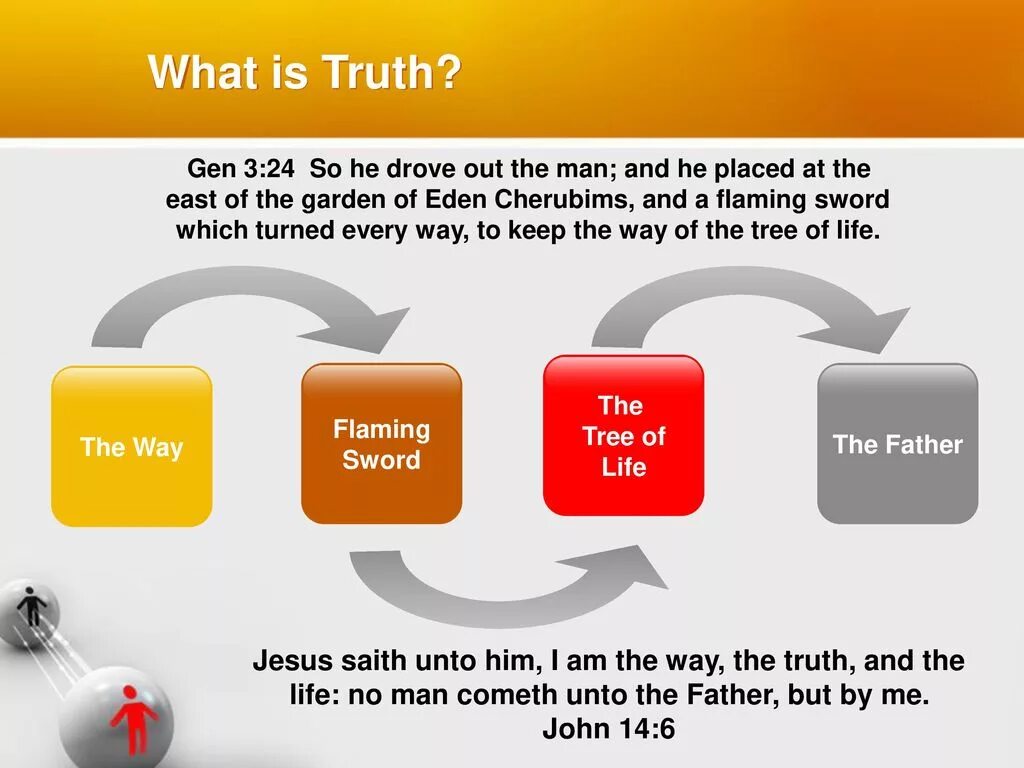 What is Truth?

Gen 3:24 So he drove out the man; and he placed at the east of the garden of Eden Cherubims, and a flaming sword which turned every way, to keep the way of the tree of life.

The Way

Flaming Sword

The Tree of Life

The Father

Jesus saith unto him, I am the way, the truth, and the life: no man cometh unto the Father, but by me.
John 14:6